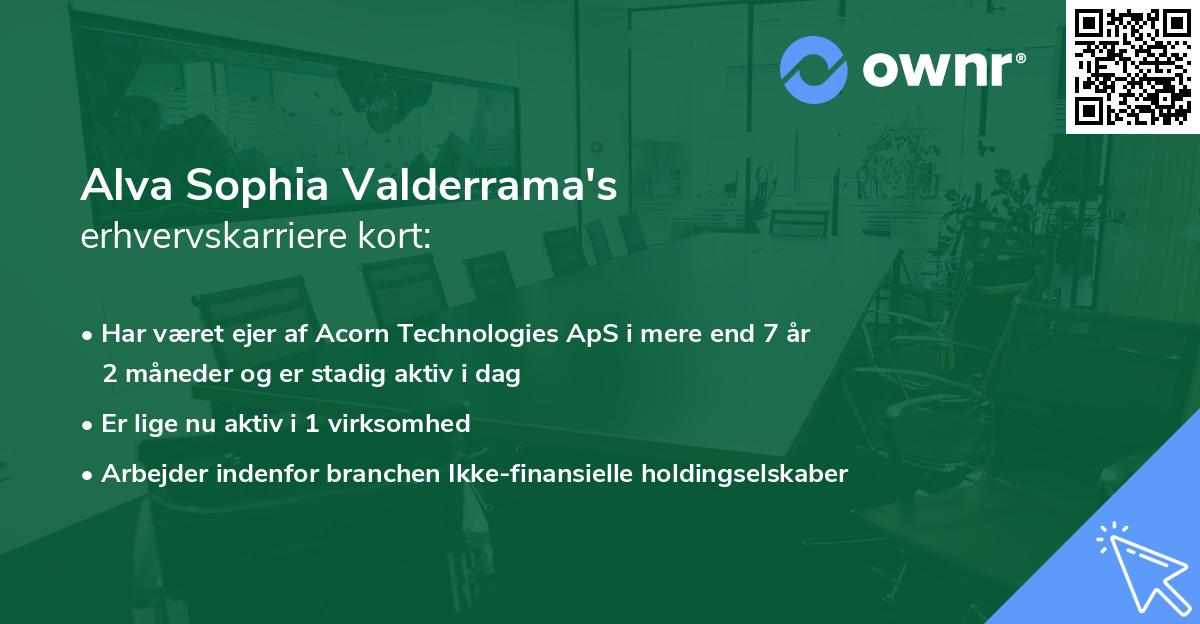 ownr®

Alva Sophia Valderrama's
erhvervskarriere kort:

• Har været ejer af Acorn Technologies ApS i mere end 7 år 2 måneder og er stadig aktiv i dag

• Er lige nu aktiv i 1 virksomhed

• Arbejder indenfor branchen Ikke-finansielle holdingselskaber